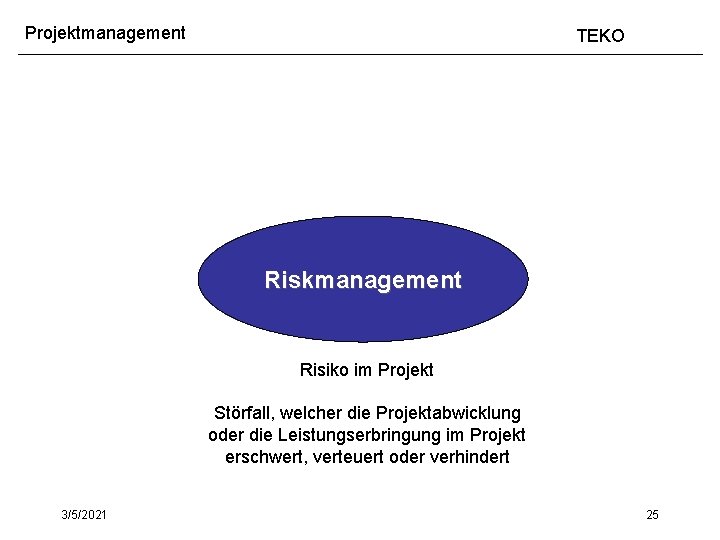 Projektmanagement

TEKO

Riskmanagement

Risiko im Projekt

Störfall, welcher die Projektabwicklung oder die Leistungserbringung im Projekt erschwert, verteuert oder verhindert

3/5/2021

25